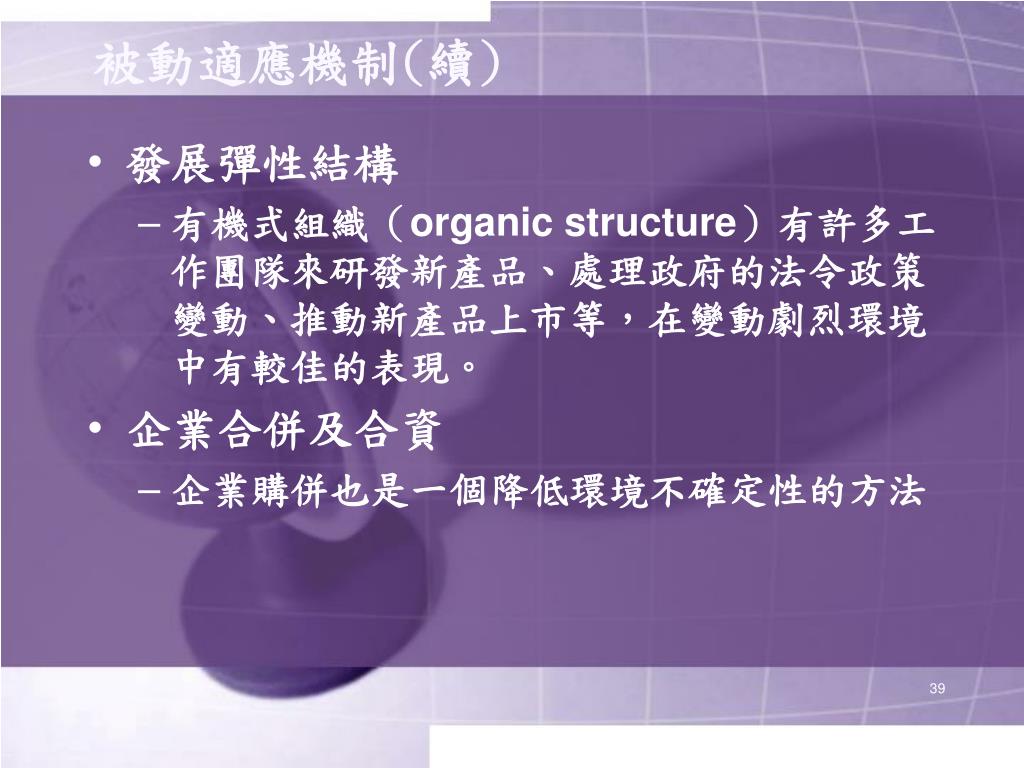 被動適應機制(續)

• 發展彈性結構
– 有機式組織(organic structure)有許多工作團隊來研發新產品、處理政府的法令政策變動、推動新產品上市等,在變動劇烈環境中有較佳的表現。

• 企業合併及合資
– 企業購併也是一個降低環境不確定性的方法

39